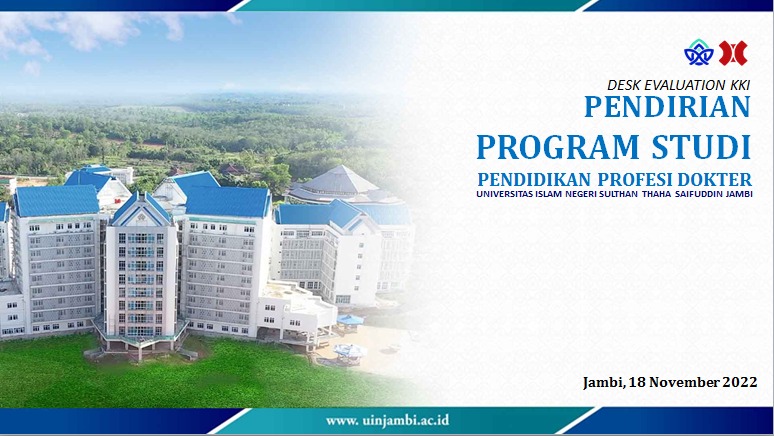 DESK EVALUATION KKI
PENDIRIAN
PROGRAM STUDI
PENDIDIKAN PROFESI DOKTER
UNIVERSITAS ISLAM NEGERI SULTHAN THAHA SAIFUDDIN JAMBI

Jambi, 18 November 2022

www. uinjambi.ac.id